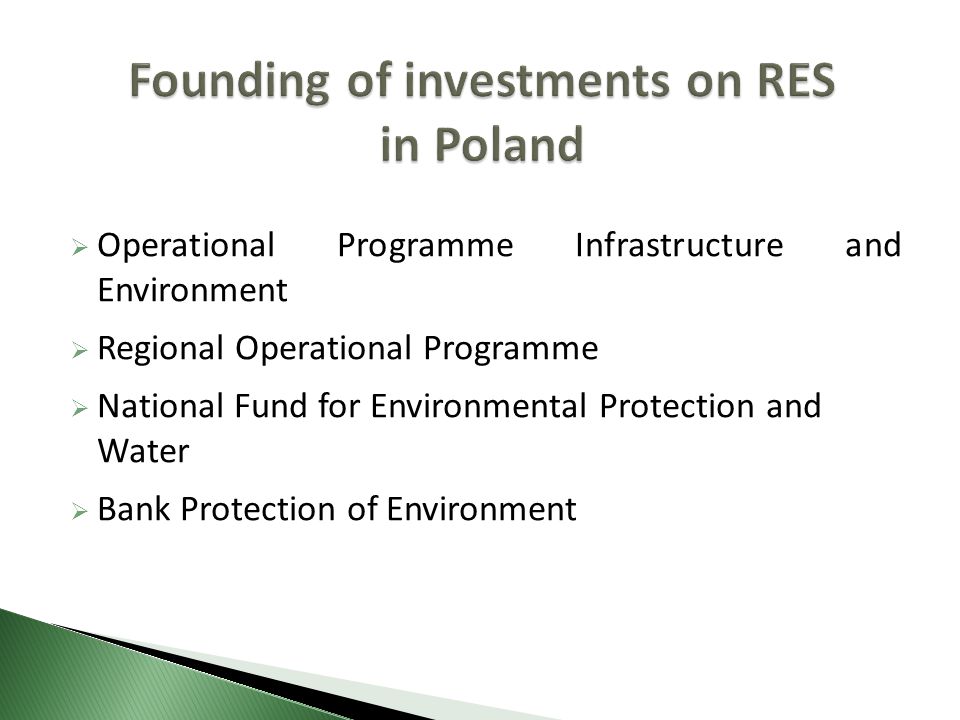 Founding of investments on RES in Poland

➢ Operational Programme Infrastructure and Environment

➢ Regional Operational Programme

➢ National Fund for Environmental Protection and Water

➢ Bank Protection of Environment